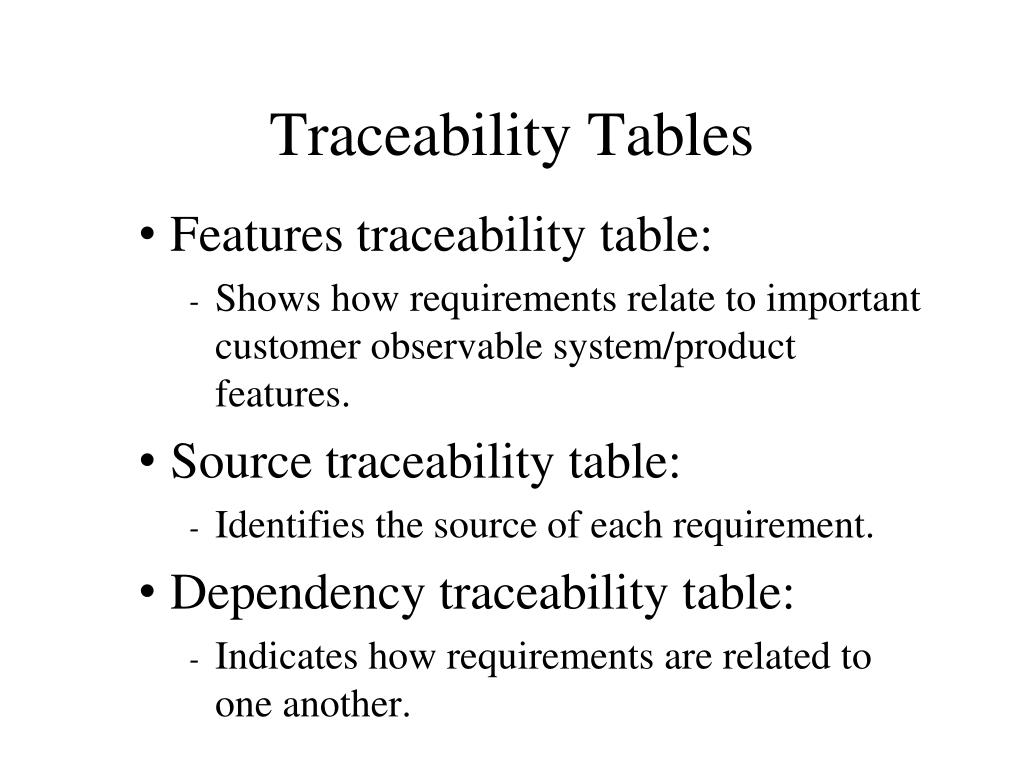 Traceability Tables

• Features traceability table:
- Shows how requirements relate to important customer observable system/product features.

• Source traceability table:
- Identifies the source of each requirement.

• Dependency traceability table:
- Indicates how requirements are related to one another.